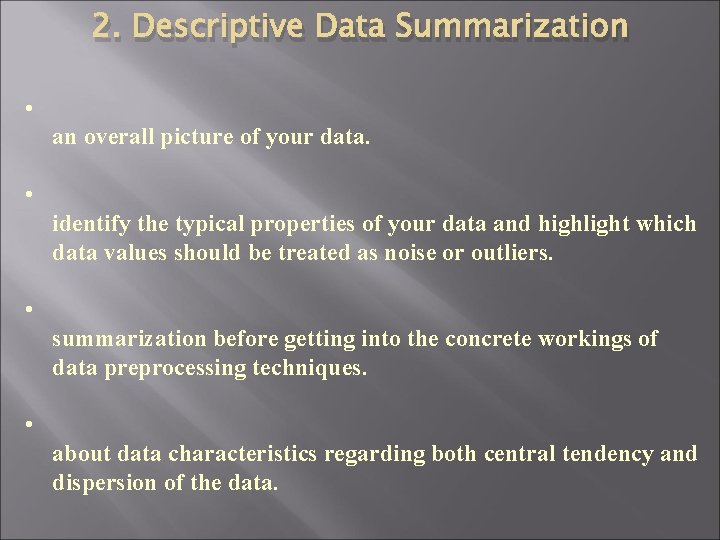 2. Descriptive Data Summarization

•

an overall picture of your data.

•

identify the typical properties of your data and highlight which data values should be treated as noise or outliers.

•

summarization before getting into the concrete workings of data preprocessing techniques.

•

about data characteristics regarding both central tendency and dispersion of the data.